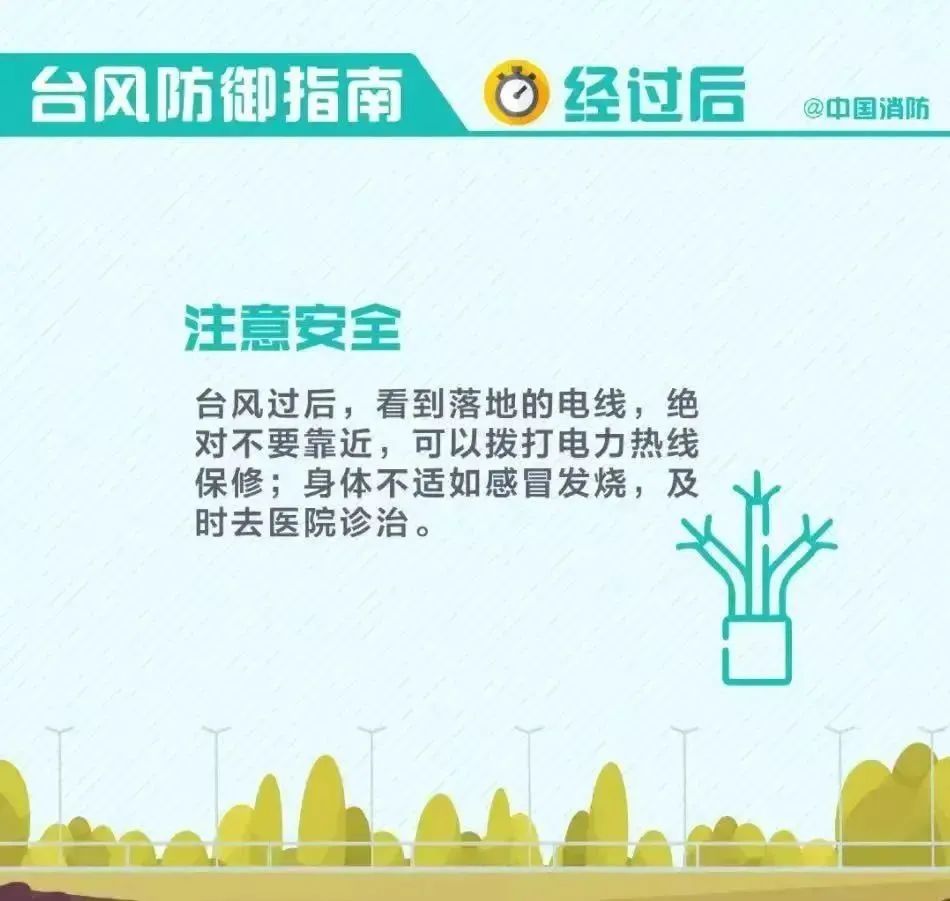 台风防御指南 经过后 @中国消防

注意安全

台风过后，看到落地的电线，绝对不要靠近，可以拨打电力热线保修；身体不适如感冒发烧，及时去医院诊治。